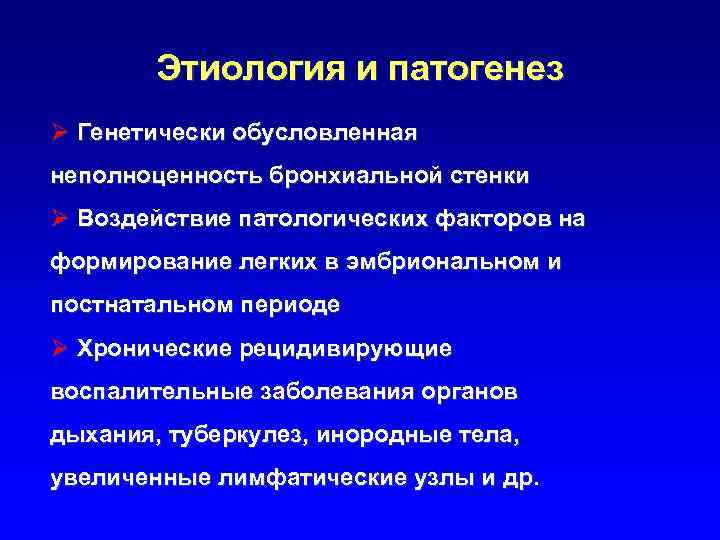 Этиология и патогенез

➢ Генетически обусловленная неполноценность бронхиальной стенки

➢ Воздействие патологических факторов на формирование легких в эмбриональном и постнатальном периоде

➢ Хронические рецидивирующие воспалительные заболевания органов дыхания, туберкулез, инородные тела, увеличенные лимфатические узлы и др.